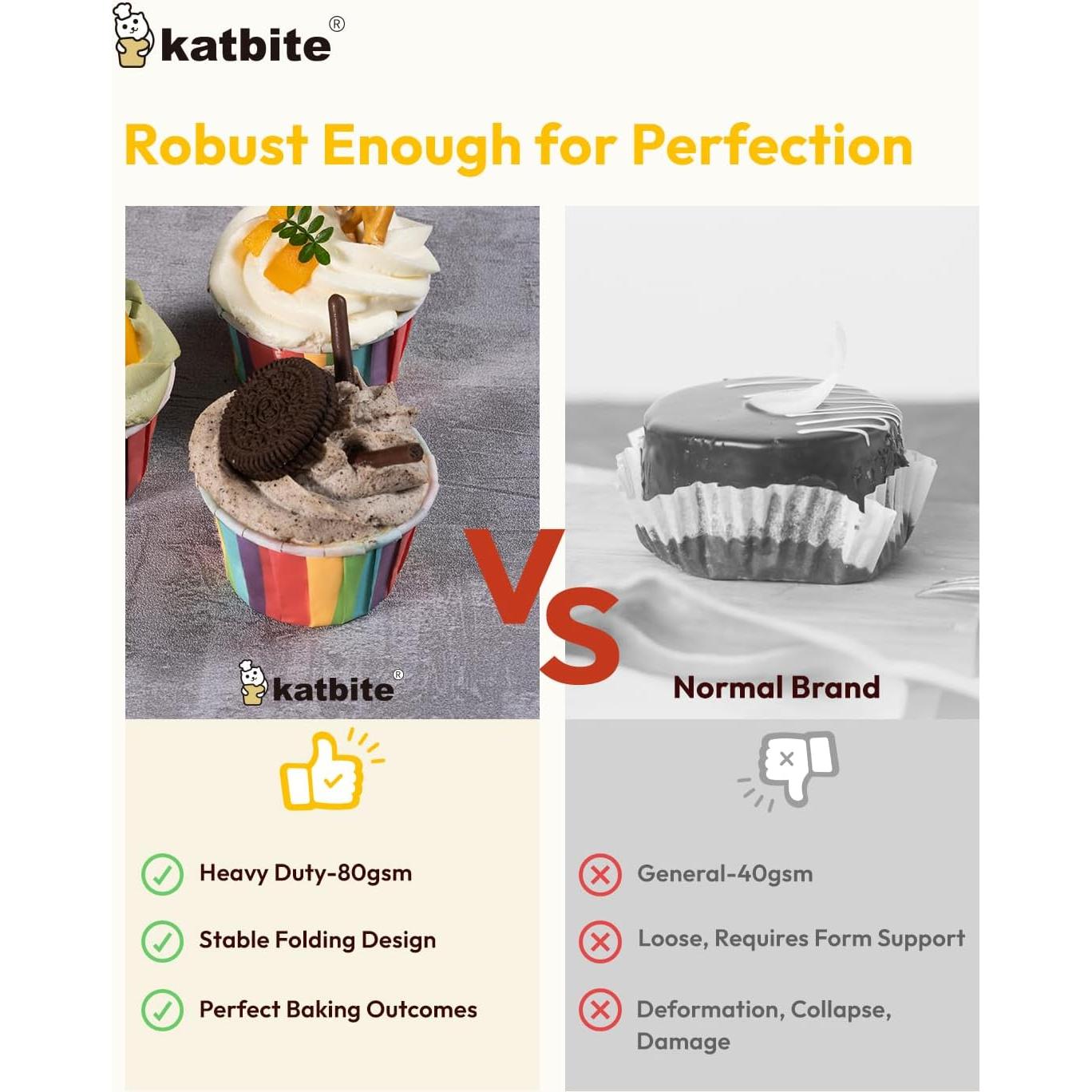 katbite®

Robust Enough for Perfection

katbite®

VS

Normal Brand

Heavy Duty-80gsm

Stable Folding Design

Perfect Baking Outcomes

General-40gsm

Loose, Requires Form Support

Deformation, Collapse, Damage